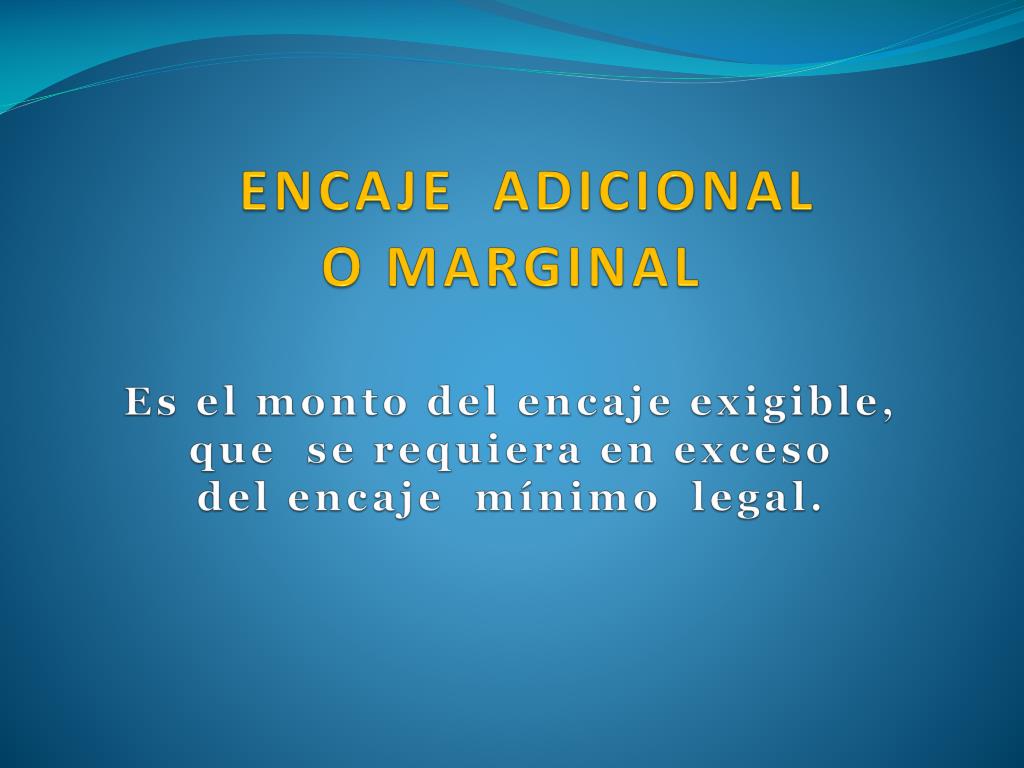 ENCAJE ADICIONAL O MARGINAL

Es el monto del encaje exigible, que se requiera en exceso del encaje mínimo legal.